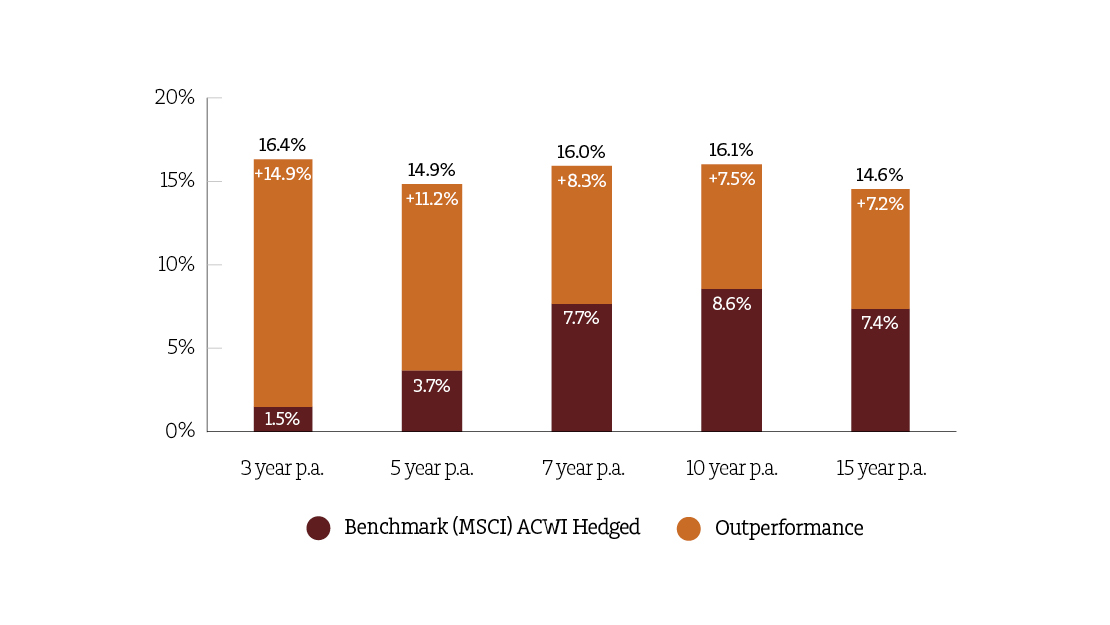 20%
15%
10%
5%
0%

16.4%
+14.9%
1.5%

14.9%
+11.2%
3.7%

16.0%
+8.3%
7.7%

16.1%
+7.5%
8.6%

14.6%
+7.2%
7.4%

3 year p.a.
5 year p.a.
7 year p.a.
10 year p.a.
15 year p.a.

Benchmark (MSCI) ACWI Hedged
Outperformance